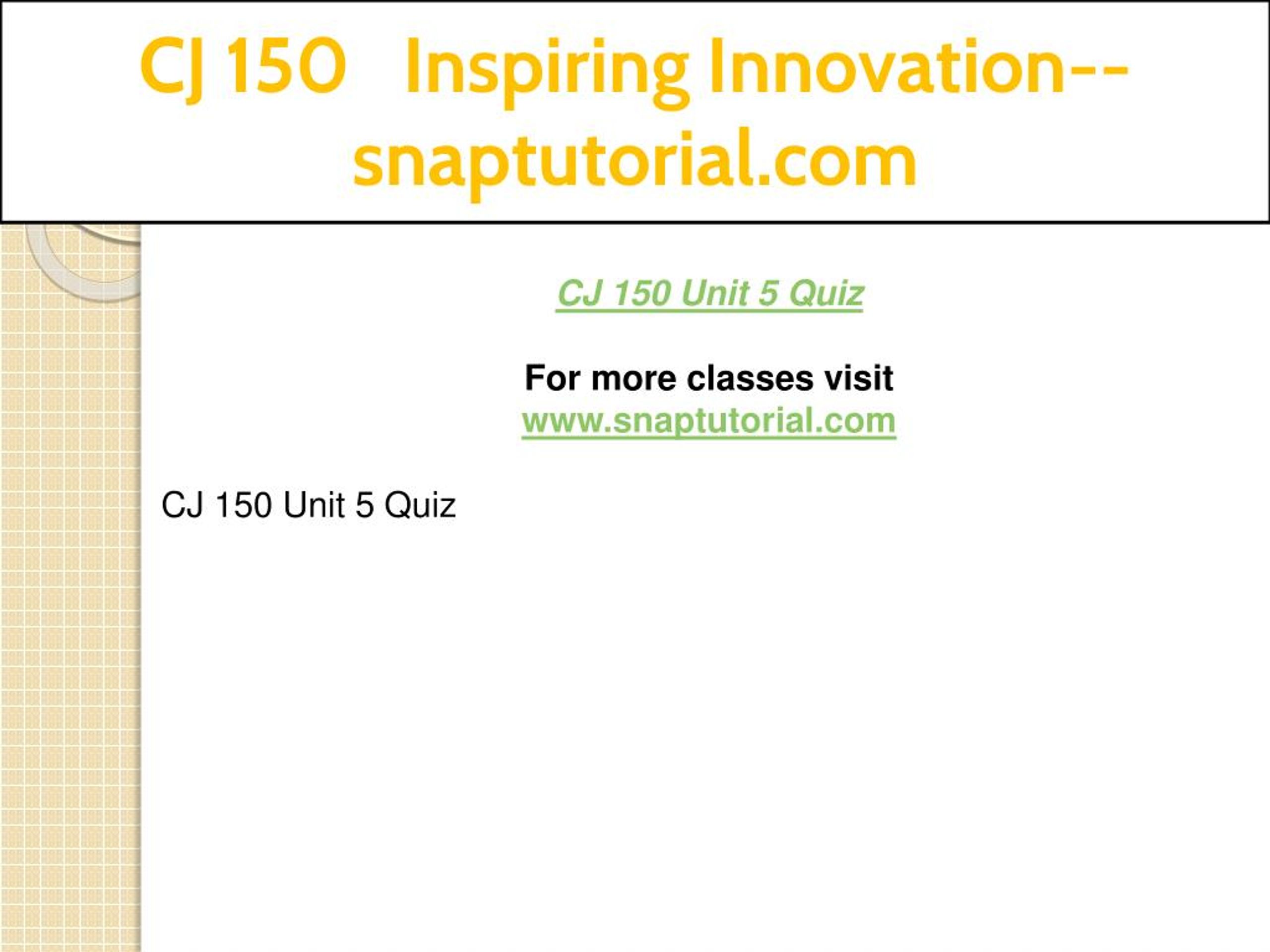 CJ 150 Inspiring Innovation--snaptutorial.com

CJ 150 Unit 5 Quiz

For more classes visit
www.snaptutorial.com

CJ 150 Unit 5 Quiz